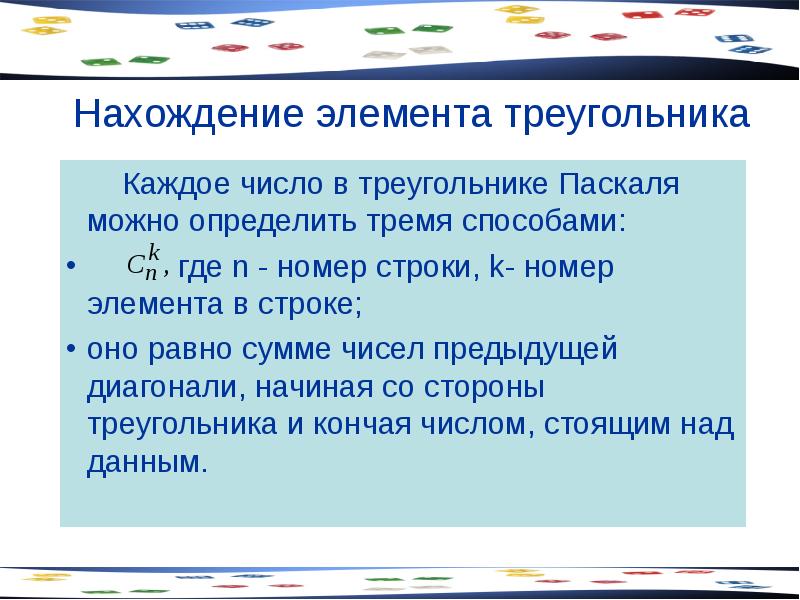 Нахождение элемента треугольника

Каждое число в треугольнике Паскаля можно определить тремя способами:

• $C_n^k$, где n - номер строки, k- номер элемента в строке;

• оно равно сумме чисел предыдущей диагонали, начиная со стороны треугольника и кончая числом, стоящим над данным.